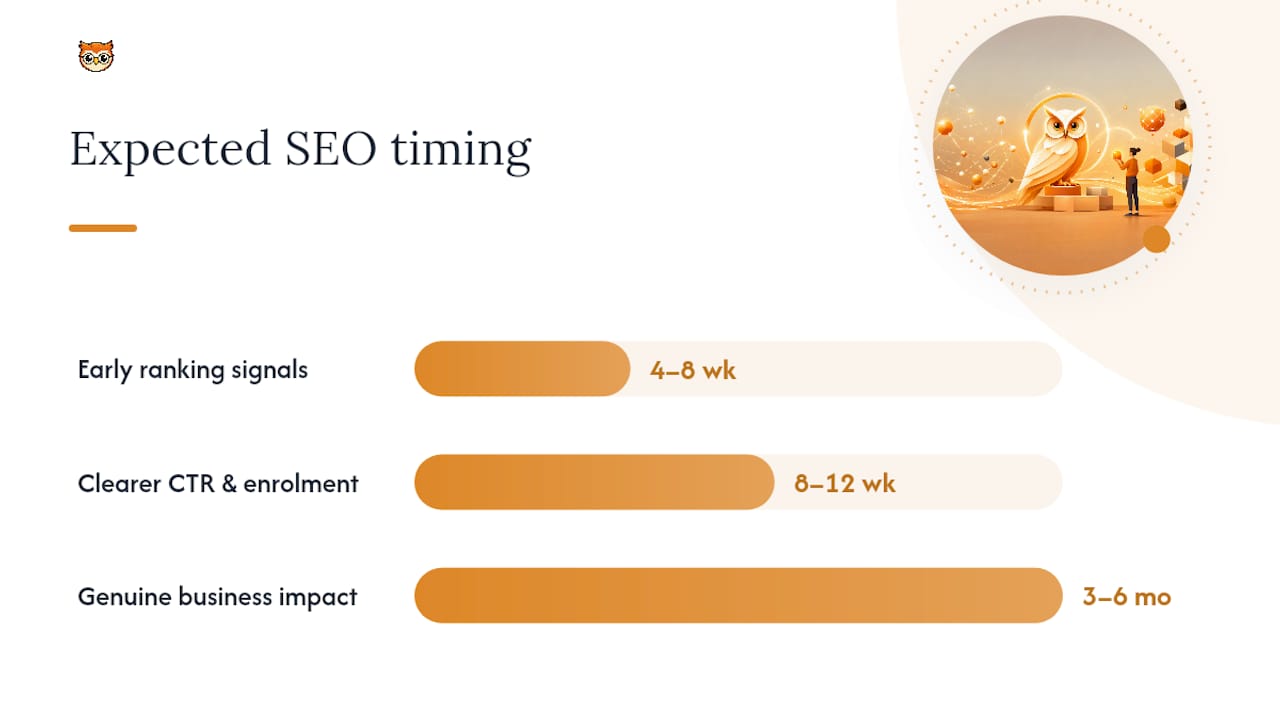 Expected SEO timing

Early ranking signals
4–8 wk

Clearer CTR & enrolment
8–12 wk

Genuine business impact
3–6 mo